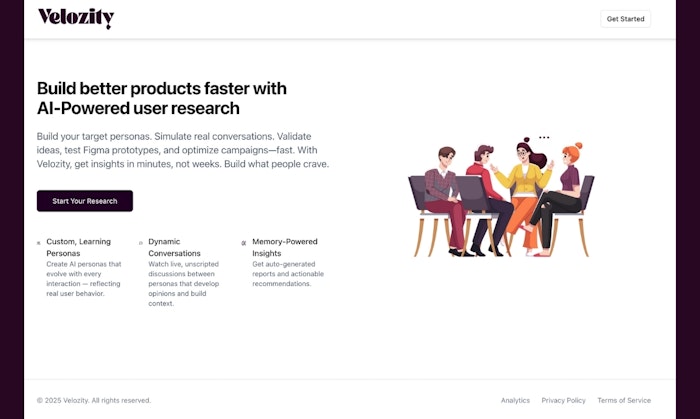 Velozity

Get Started

Build better products faster with AI-Powered user research

Build your target personas. Simulate real conversations. Validate ideas, test Figma prototypes, and optimize campaigns—fast. With Velozity, get insights in minutes, not weeks. Build what people crave.

Start Your Research

Custom, Learning Personas
Create AI personas that evolve with every interaction — reflecting real user behavior.

Dynamic Conversations
Watch live, unscripted discussions between personas that develop opinions and build context.

Memory-Powered Insights
Get auto-generated reports and actionable recommendations.

© 2025 Velozity. All rights reserved.

Analytics Privacy Policy Terms of Service